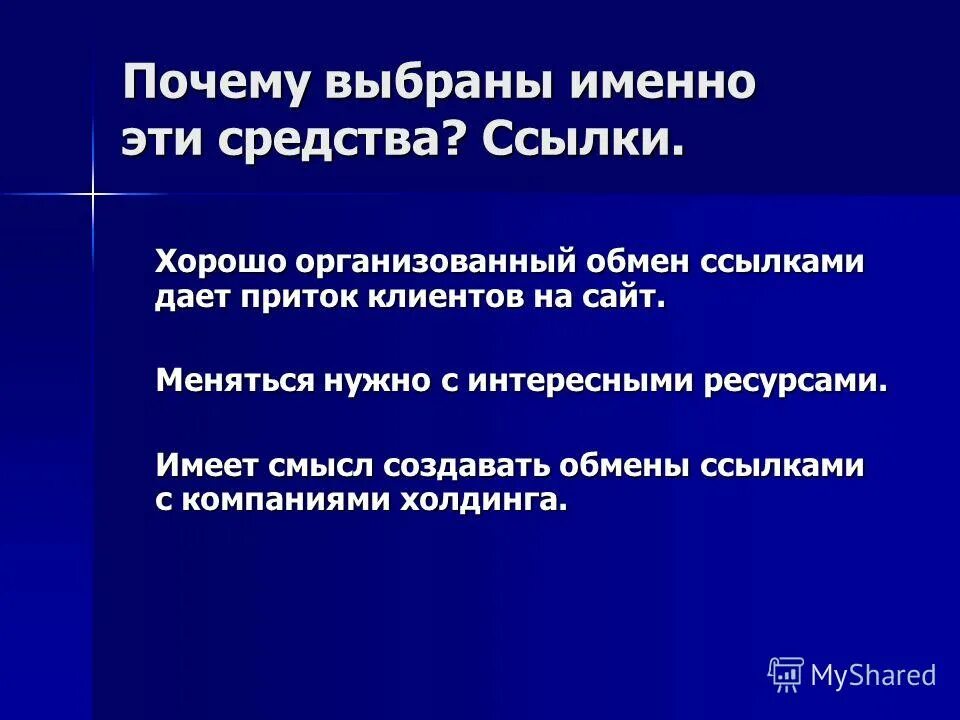 Почему выбраны именно эти средства? Ссылки.

Хорошо организованный обмен ссылками дает приток клиентов на сайт.

Меняться нужно с интересными ресурсами.

Имеет смысл создавать обмены ссылками с компаниями холдинга.

MyShared